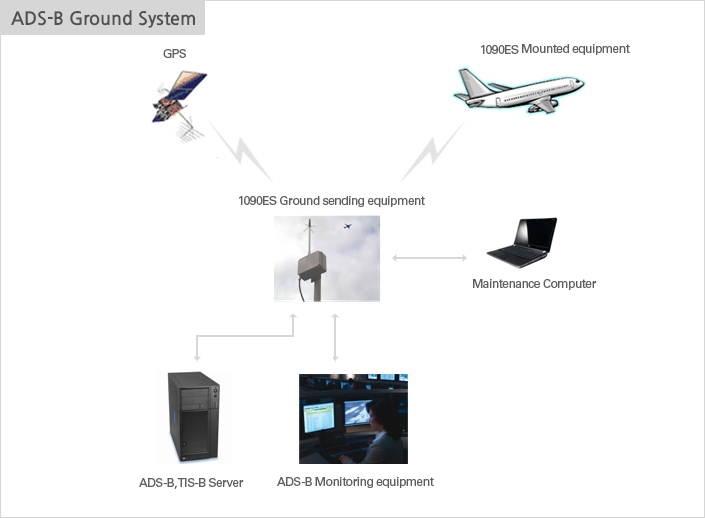 ADS-B Ground System

GPS

1090ES Mounted equipment

1090ES Ground sending equipment

Maintenance Computer

ADS-B,TIS-B Server

ADS-B Monitoring equipment